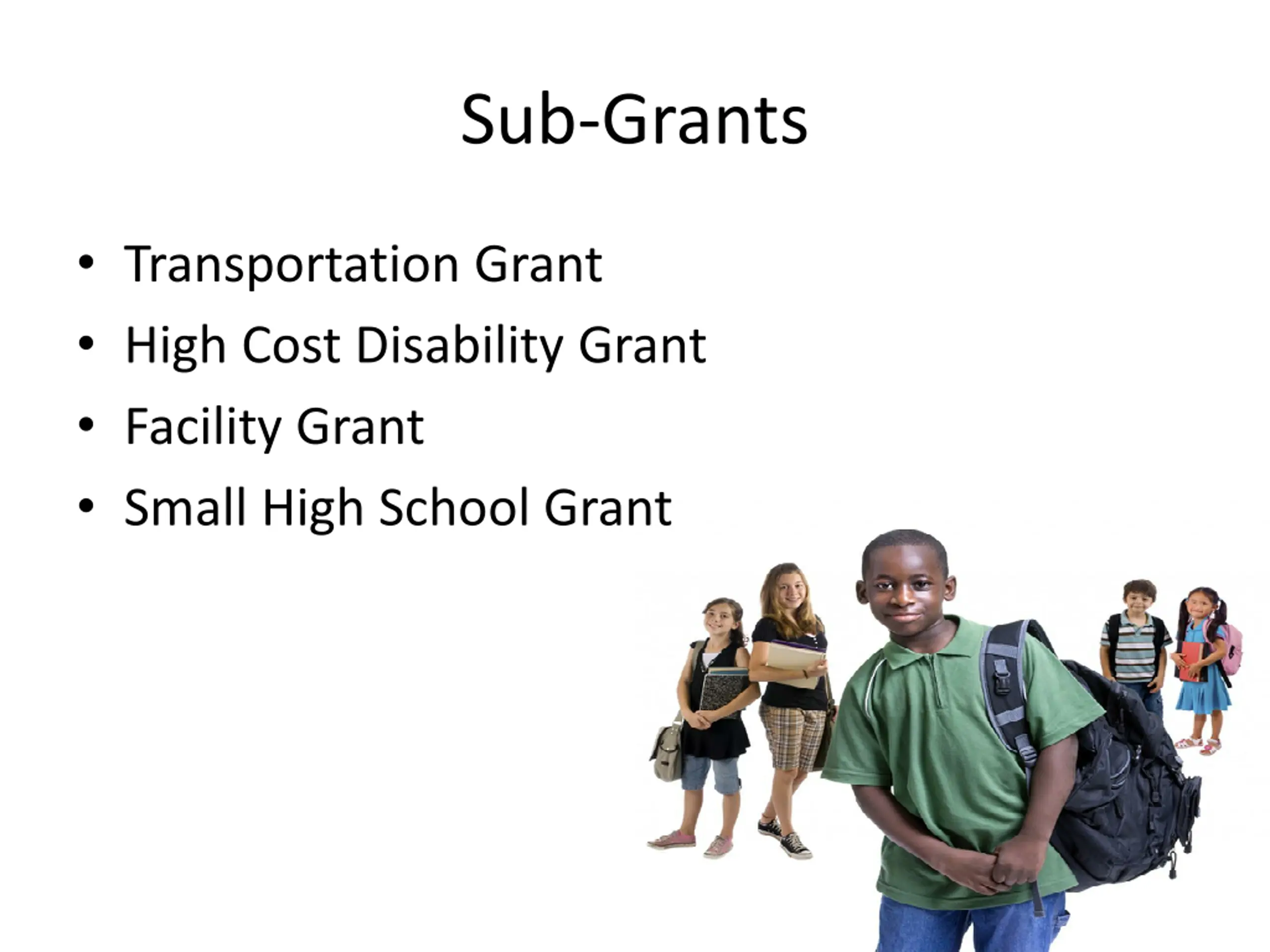 Sub-Grants

• Transportation Grant
• High Cost Disability Grant
• Facility Grant
• Small High School Grant